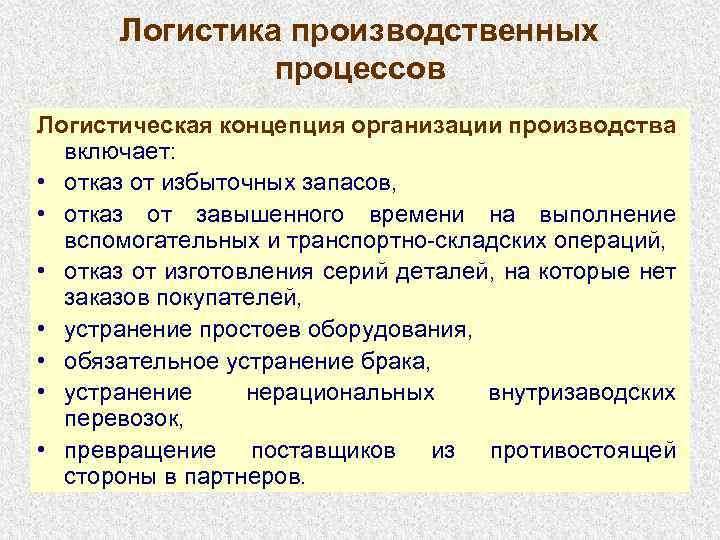 Логистика производственных процессов

Логистическая концепция организации производства включает:

• отказ от избыточных запасов,
• отказ от завышенного времени на выполнение вспомогательных и транспортно-складских операций,
• отказ от изготовления серий деталей, на которые нет заказов покупателей,
• устранение простоев оборудования,
• обязательное устранение брака,
• устранение нерациональных внутризаводских перевозок,
• превращение поставщиков из противостоящей стороны в партнеров.